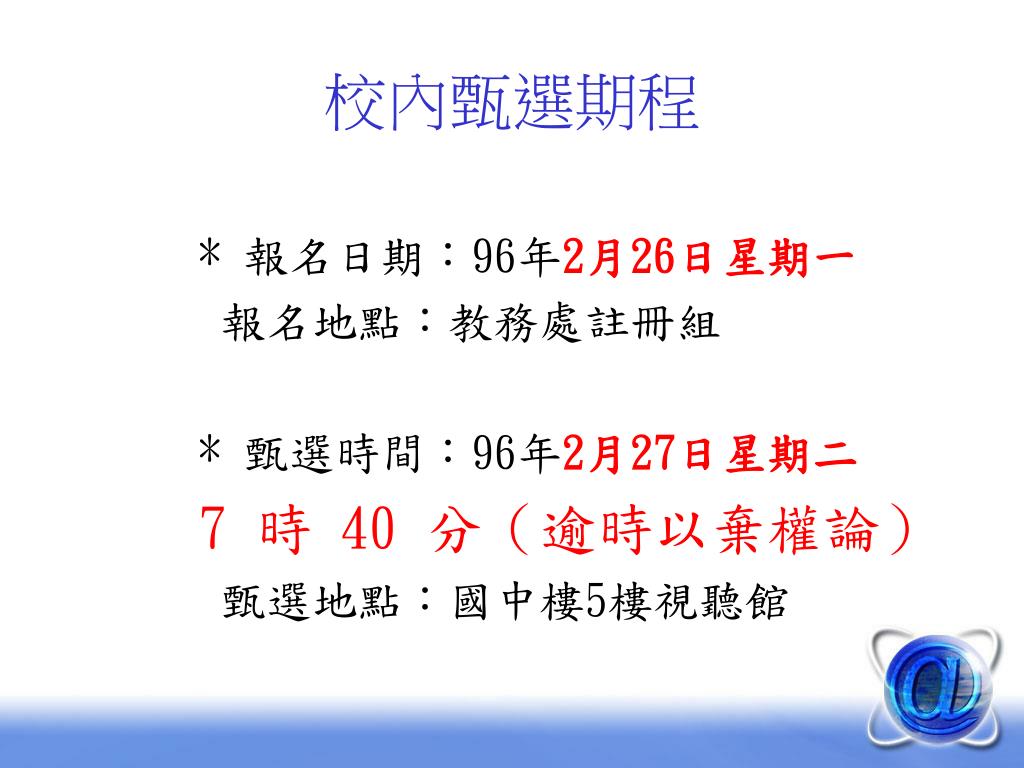 校內甄選期程

* 報名日期：96年2月26日 星期一
報名地點：教務處註冊組

* 甄選時間：96年2月27日 星期二
7 時 40 分（逾時以棄權論）
甄選地點：國中樓5樓視聽館

@